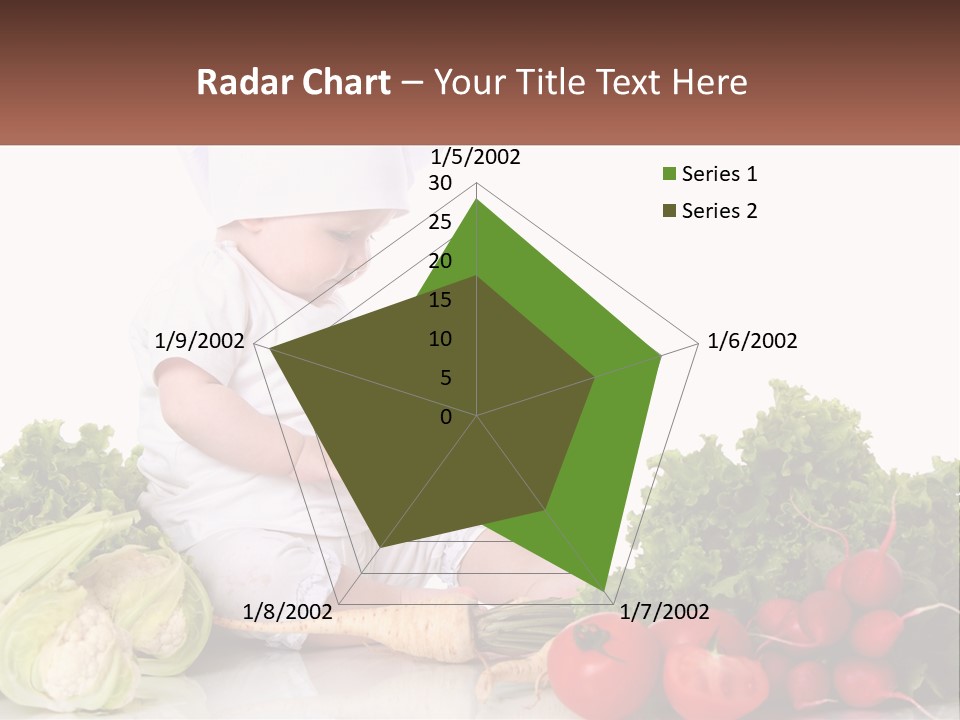 Radar Chart – Your Title Text Here

1/5/2002
30
25
20
15
10
5
0
1/6/2002
1/7/2002
1/8/2002
1/9/2002

Series 1
Series 2